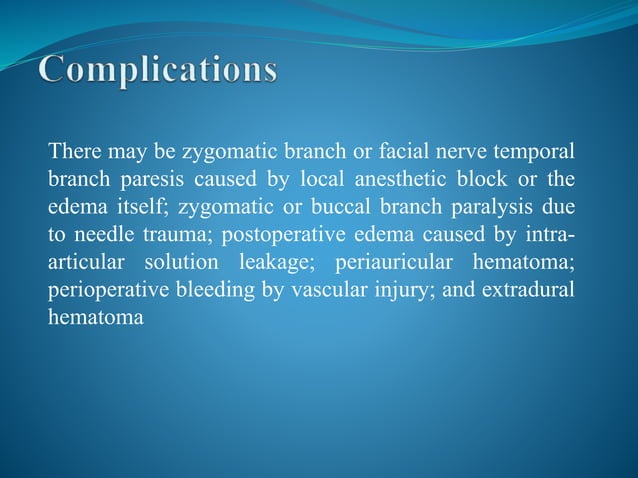 Complications

There may be zygomatic branch or facial nerve temporal branch paresis caused by local anesthetic block or the edema itself; zygomatic or buccal branch paralysis due to needle trauma; postoperative edema caused by intra-articular solution leakage; periauricular hematoma; perioperative bleeding by vascular injury; and extradural hematoma